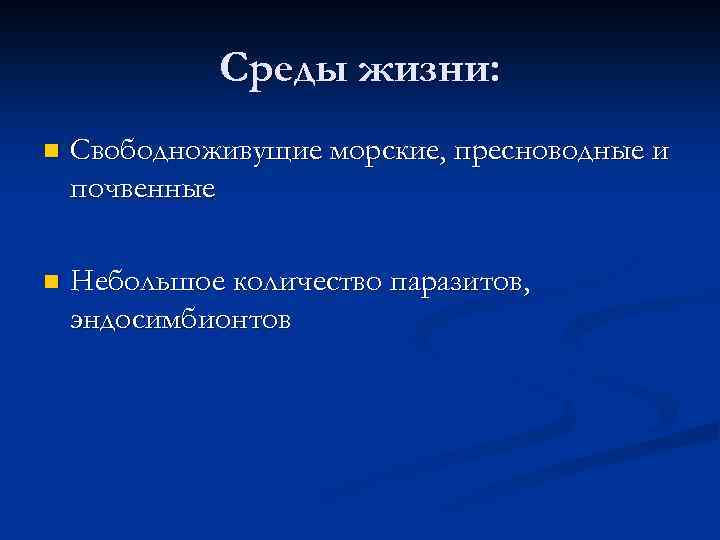 Среды жизни:

Свободноживущие морские, пресноводные и почвенные

Небольшое количество паразитов, эндосимбионтов